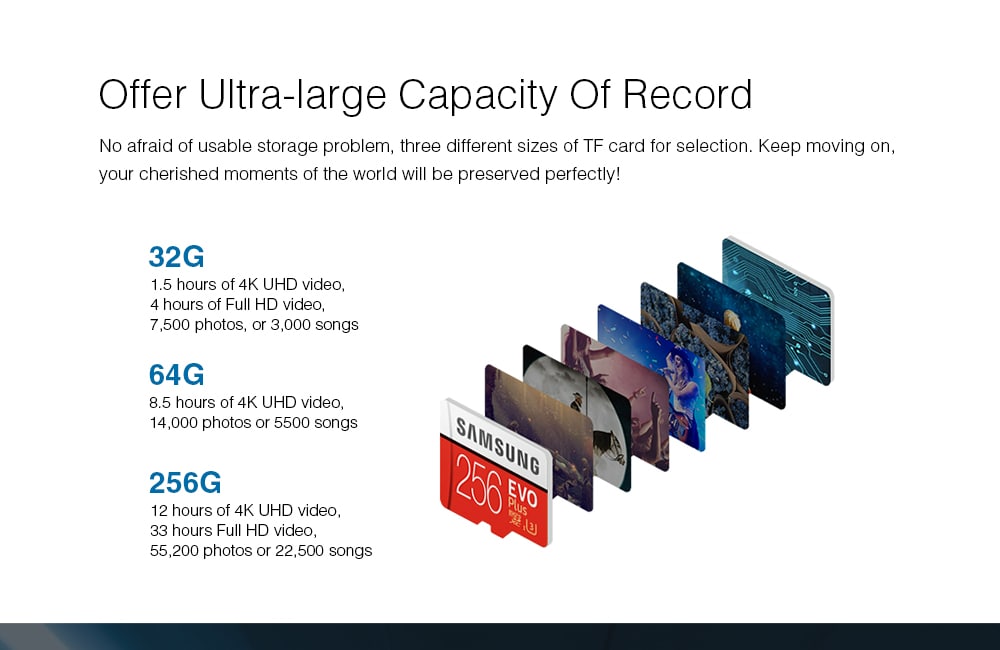 Offer Ultra-large Capacity Of Record

No afraid of usable storage problem, three different sizes of TF card for selection. Keep moving on, your cherished moments of the world will be preserved perfectly!

32G
1.5 hours of 4K UHD video,
4 hours of Full HD video,
7,500 photos, or 3,000 songs

64G
8.5 hours of 4K UHD video,
14,000 photos or 5500 songs

256G
12 hours of 4K UHD video,
33 hours Full HD video,
55,200 photos or 22,500 songs

SAMSUNG
256 EVO Plus